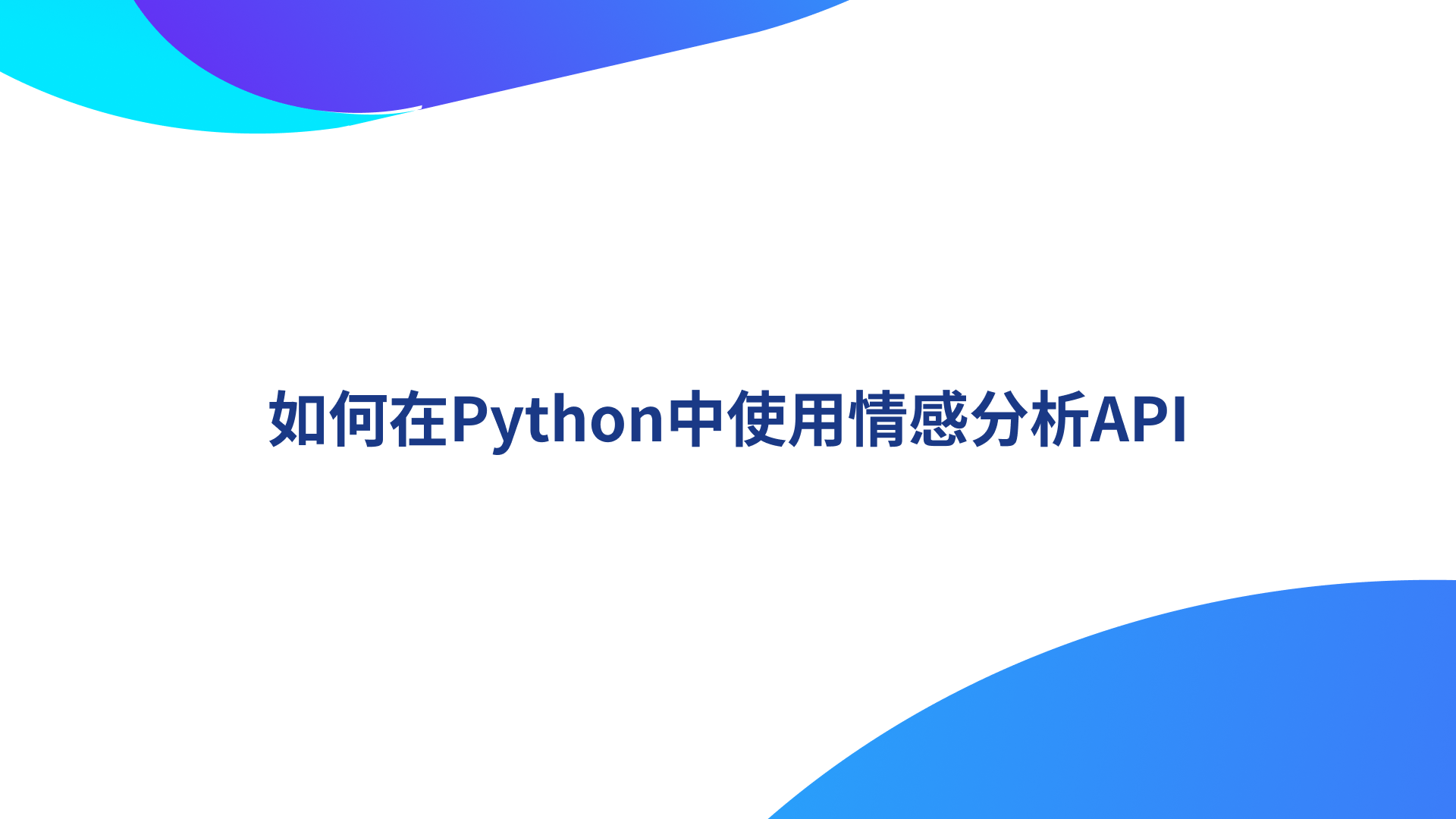 如何在Python中使用情感分析API